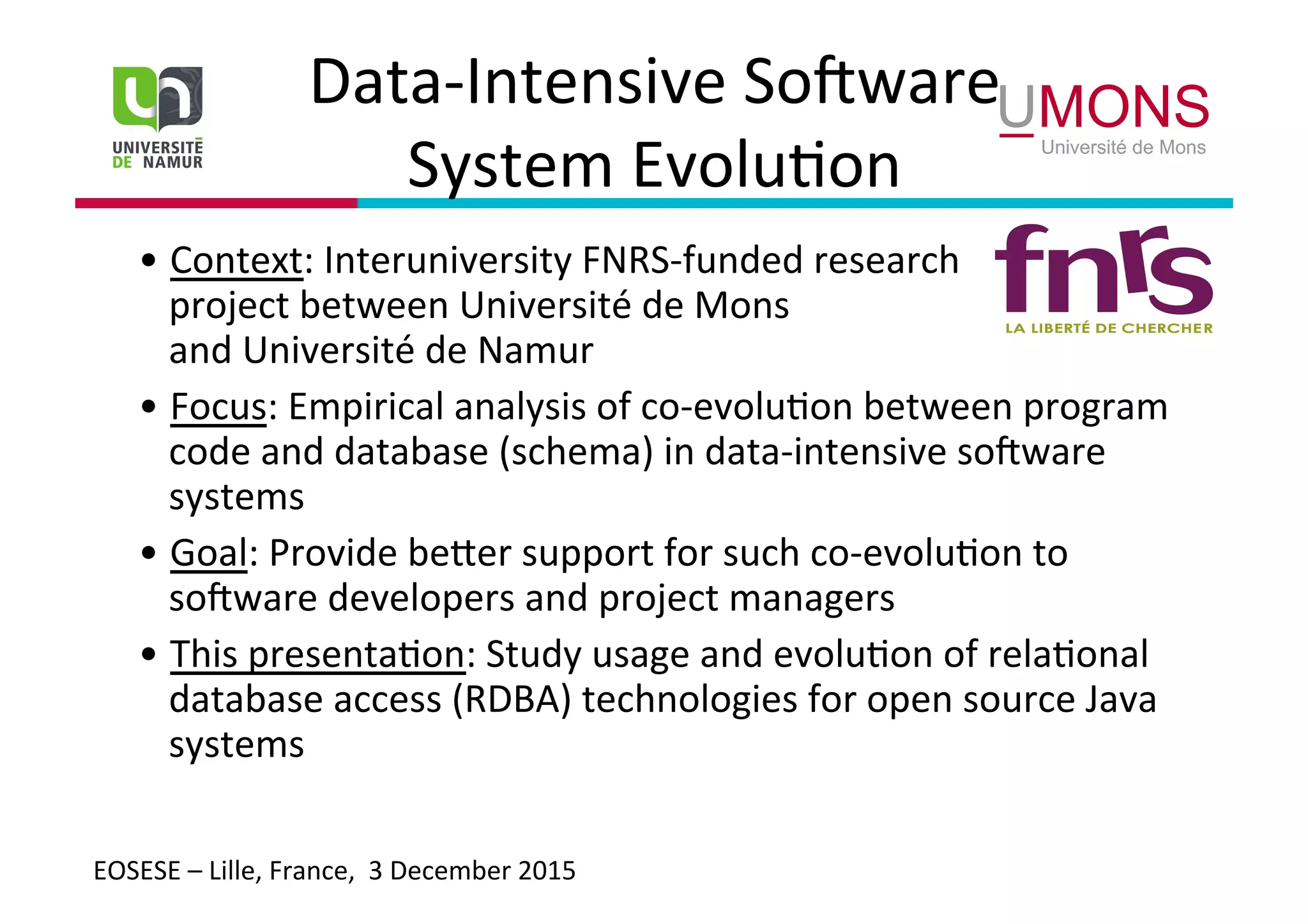 UNIVERSITÉ DE NAMUR

Data-Intensive Software System Evolution

UMONS
Université de Mons

fnrs
LA LIBERTÉ DE CHERCHER

• Context: Interuniversity FNRS-funded research project between Université de Mons and Université de Namur

• Focus: Empirical analysis of co-evolution between program code and database (schema) in data-intensive software systems

• Goal: Provide better support for such co-evolution to software developers and project managers

• This presentation: Study usage and evolution of relational database access (RDBA) technologies for open source Java systems

EOSESE – Lille, France, 3 December 2015